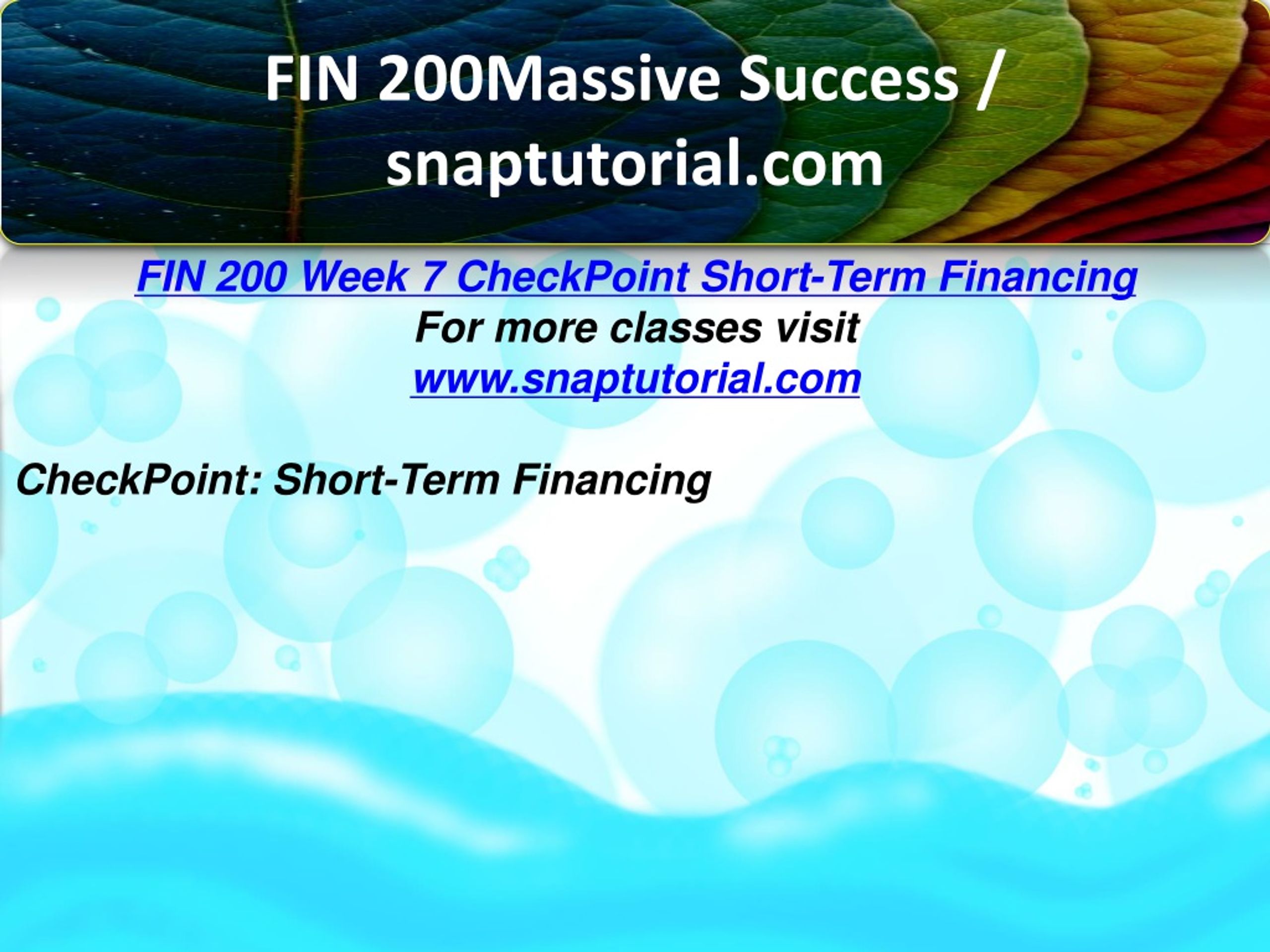 FIN 200Massive Success / snaptutorial.com

FIN 200 Week 7 CheckPoint Short-Term Financing
For more classes visit
www.snaptutorial.com

CheckPoint: Short-Term Financing